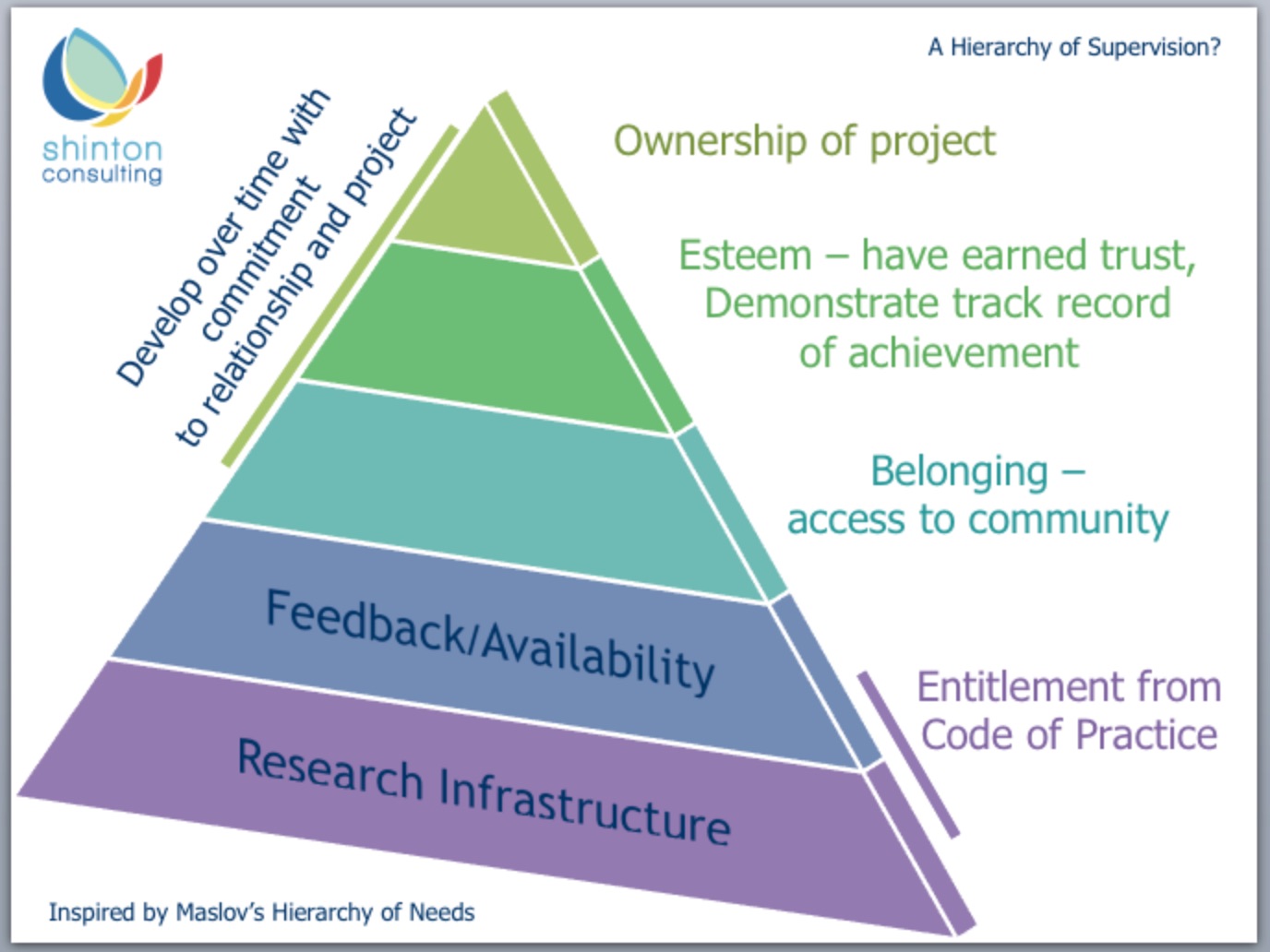 shinton
consulting

A Hierarchy of Supervision?

Develop over time with commitment to relationship and project

Ownership of project

Esteem – have earned trust, Demonstrate track record of achievement

Belonging – access to community

Feedback/Availability

Research Infrastructure

Entitlement from Code of Practice

Inspired by Maslov's Hierarchy of Needs